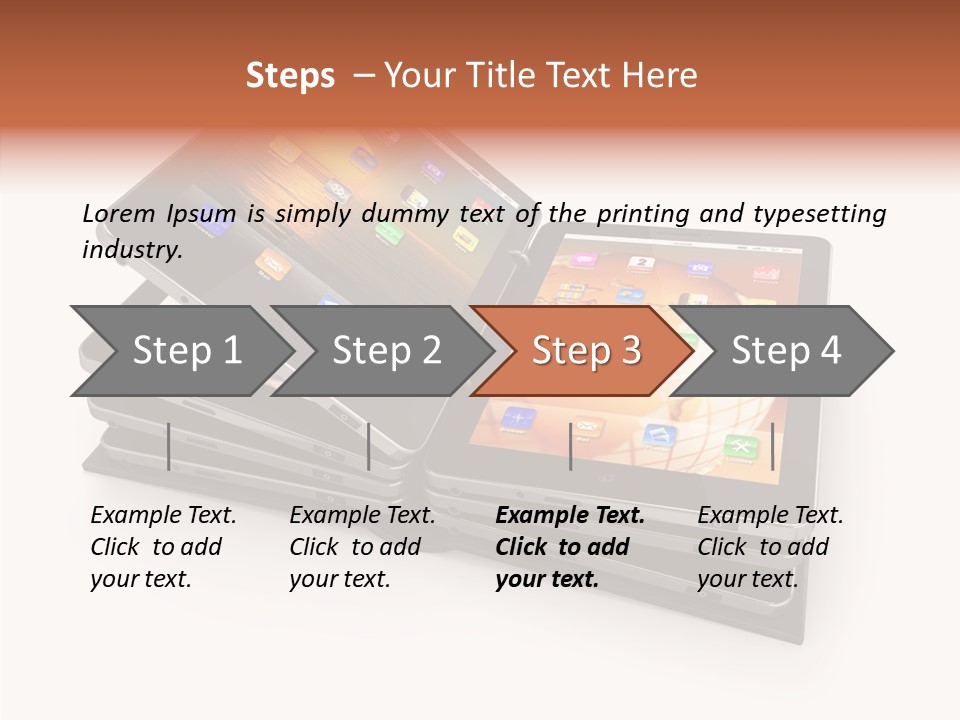 Steps – Your Title Text Here

Lorem Ipsum is simply dummy text of the printing and typesetting industry.

Step 1

Step 2

Step 3

Step 4

Example Text. Click to add your text.

Example Text. Click to add your text.

Example Text. Click to add your text.

Example Text. Click to add your text.